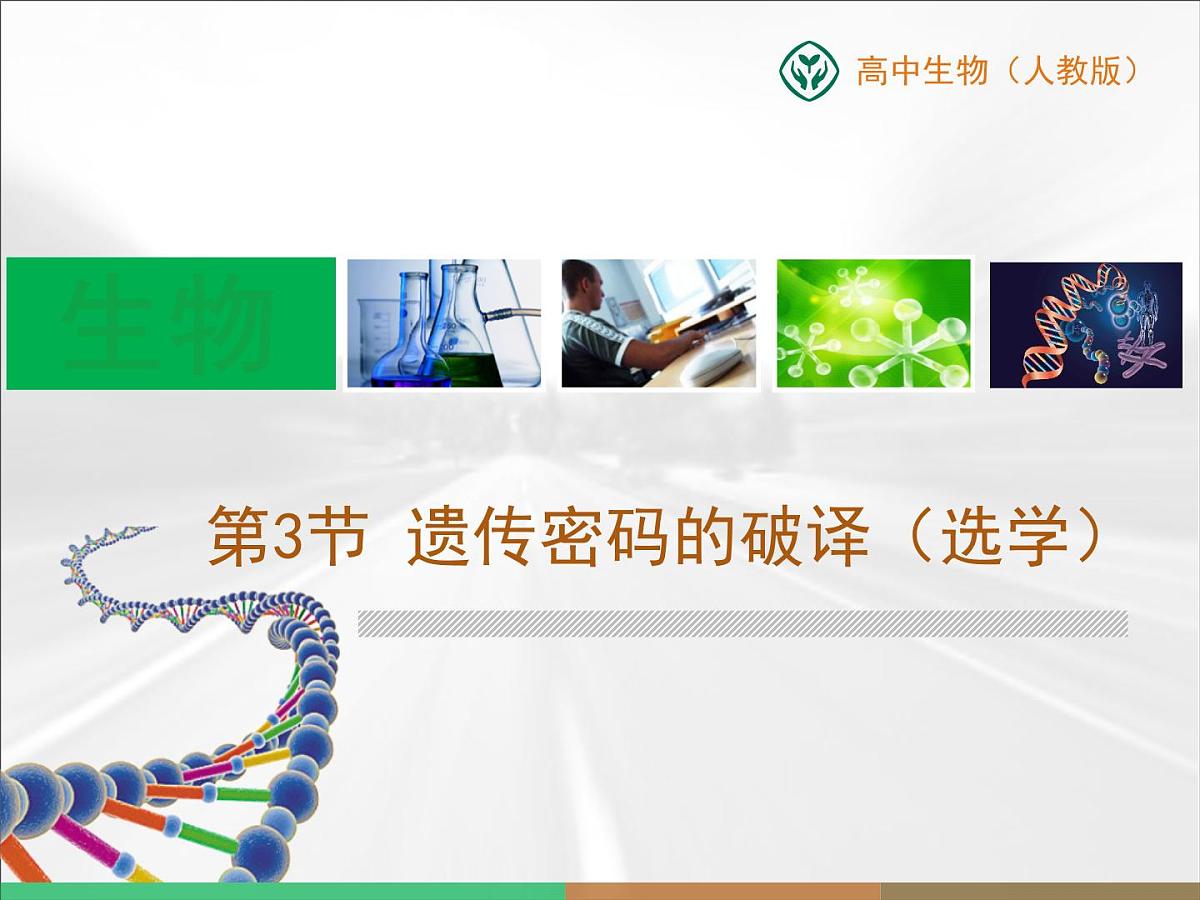 高中生物（人教版）

生物

第3节 遗传密码的破译（选学）